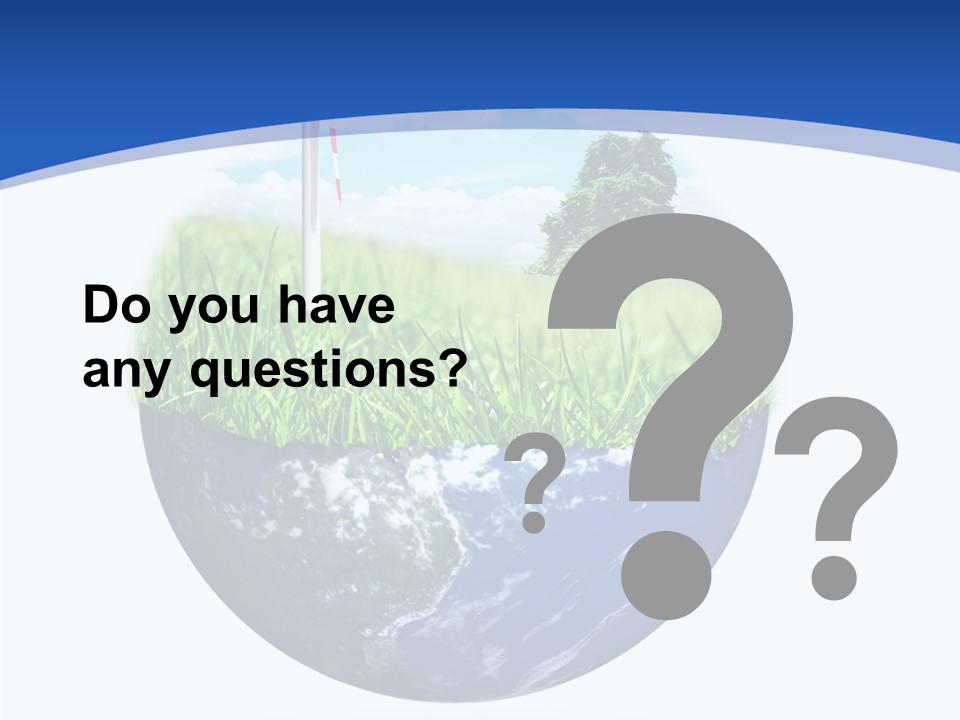 Do you have any questions?

? ? ?